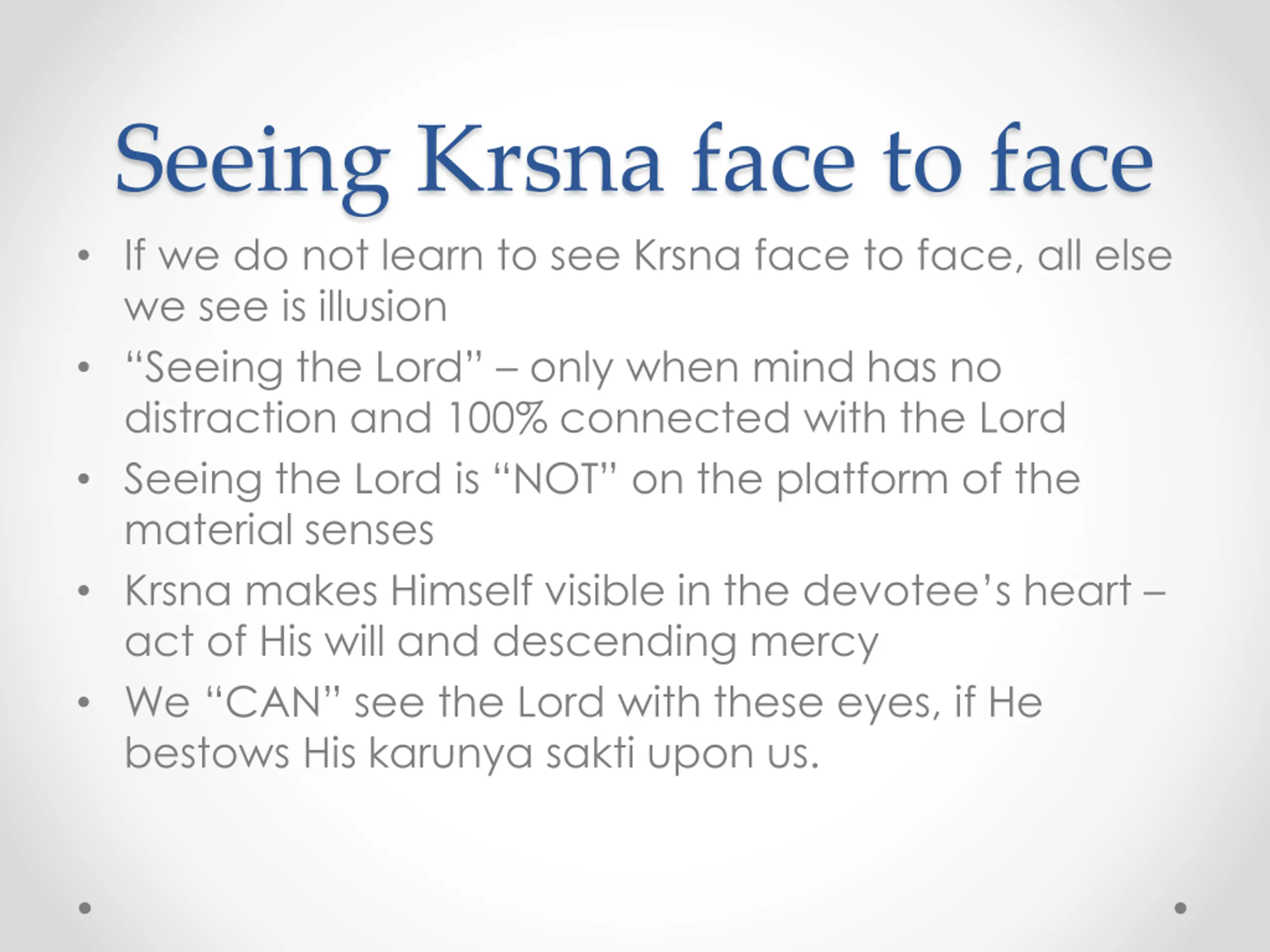 Seeing Krsna face to face

• If we do not learn to see Krsna face to face, all else we see is illusion
• “Seeing the Lord” – only when mind has no distraction and 100% connected with the Lord
• Seeing the Lord is “NOT” on the platform of the material senses
• Krsna makes Himself visible in the devotee’s heart – act of His will and descending mercy
• We “CAN” see the Lord with these eyes, if He bestows His karunya sakti upon us.